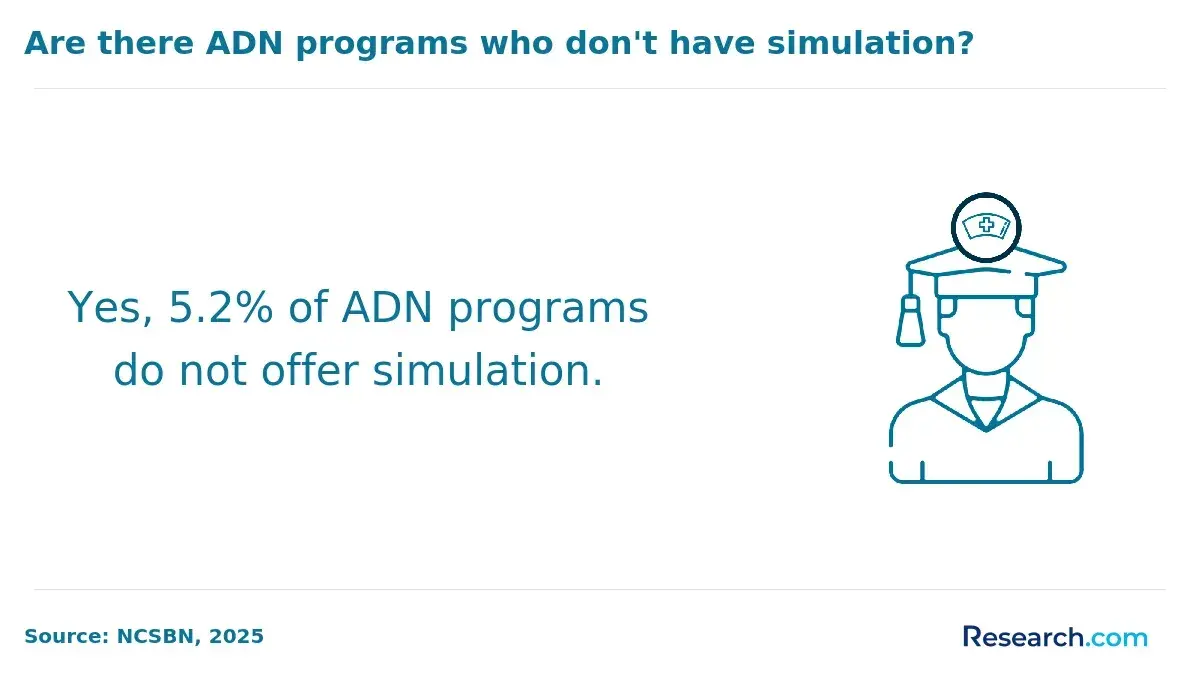 Are there ADN programs who don't have simulation?

Yes, 5.2% of ADN programs do not offer simulation.

Source: NCSBN, 2025

Research.com